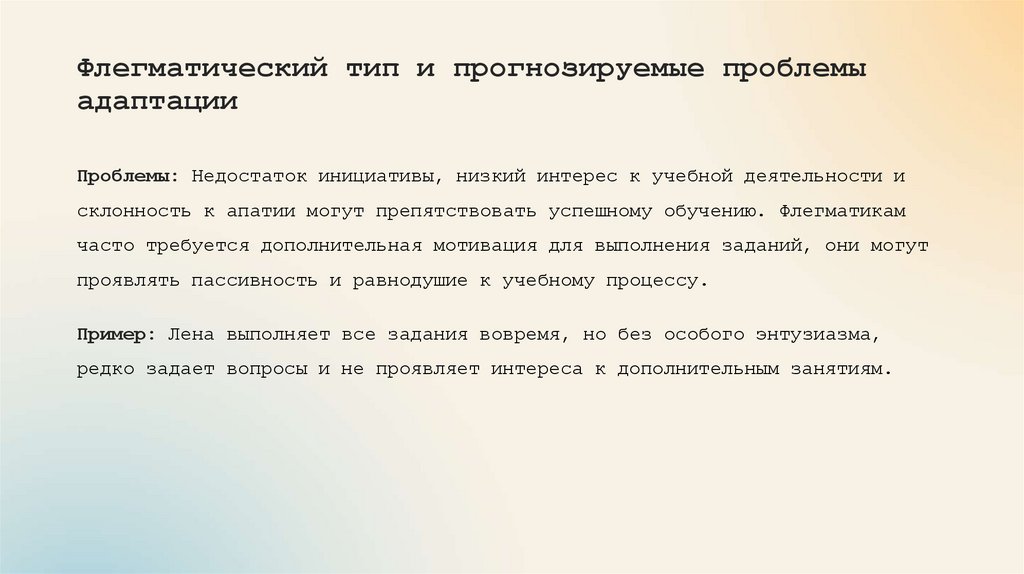 Флегматический тип и прогнозируемые проблемы адаптации

Проблемы: Недостаток инициативы, низкий интерес к учебной деятельности и склонность к апатии могут препятствовать успешному обучению. Флегматикам часто требуется дополнительная мотивация для выполнения заданий, они могут проявлять пассивность и равнодушие к учебному процессу.

Пример: Лена выполняет все задания вовремя, но без особого энтузиазма, редко задает вопросы и не проявляет интереса к дополнительным занятиям.